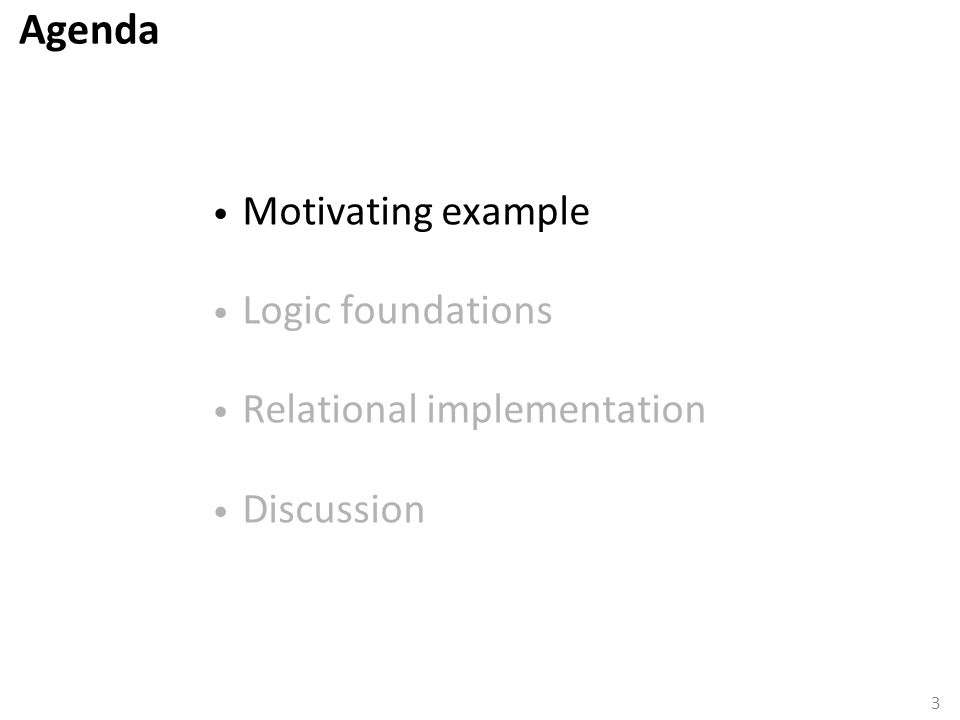 Agenda

• Motivating example

• Logic foundations

• Relational implementation

• Discussion

3